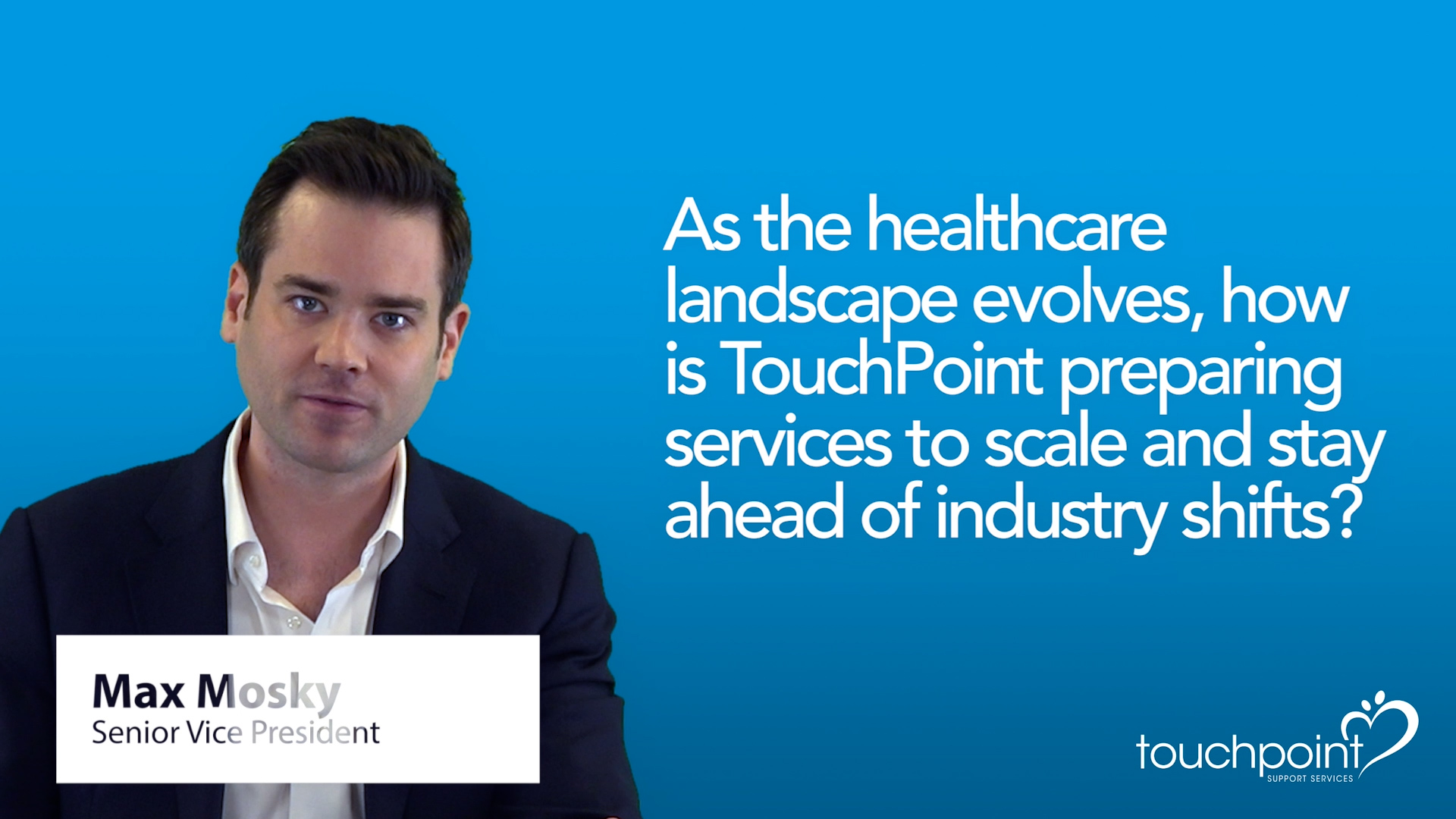 As the healthcare landscape evolves, how is TouchPoint preparing services to scale and stay ahead of industry shifts?

Max Mosky
Senior Vice President

touchpoint
SUPPORT SERVICES